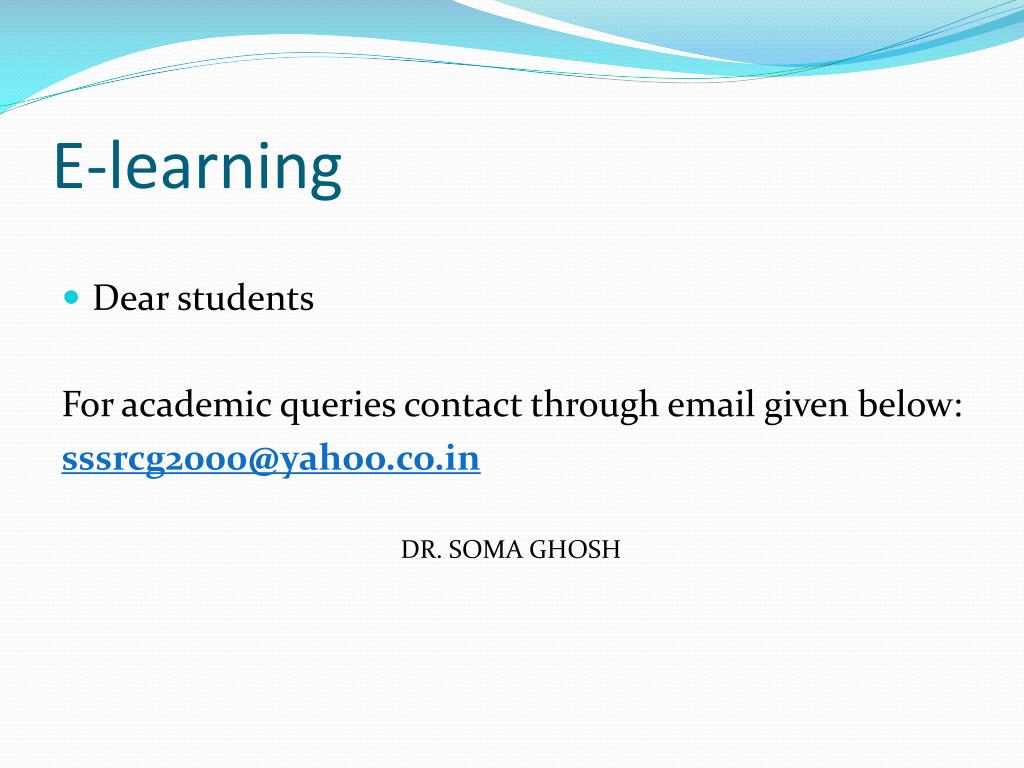 E-learning

Dear students

For academic queries contact through email given below:
sssrcg2000@yahoo.co.in

DR. SOMA GHOSH